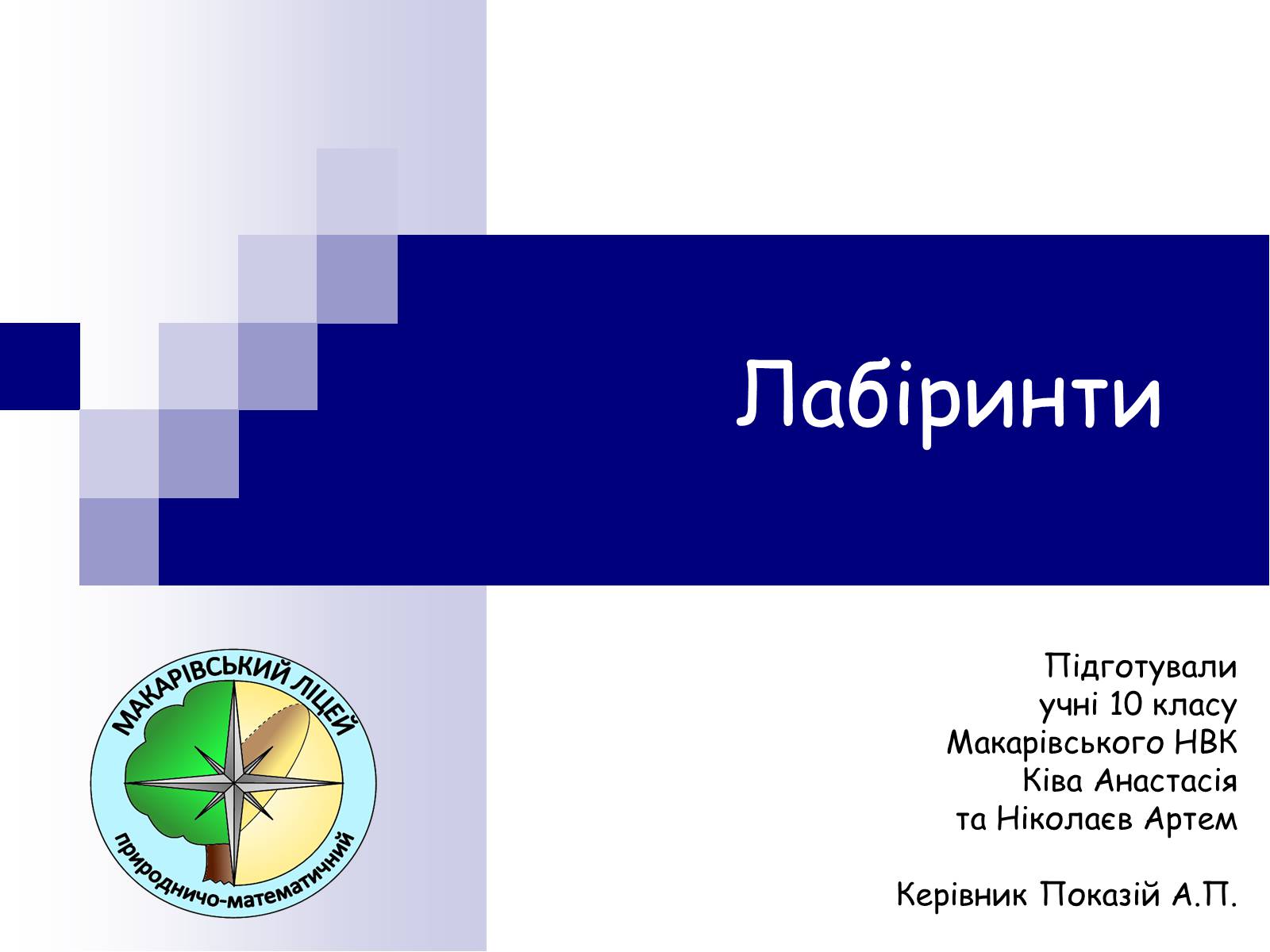 Лабіринти

МАКАРІВСЬКИЙ ЛІЦЕЙ
природничо-математичний

Підготували
учні 10 класу
Макарівського НВК
Ківа Анастасія
та Ніколаєв Артем

Керівник Показій А.П.